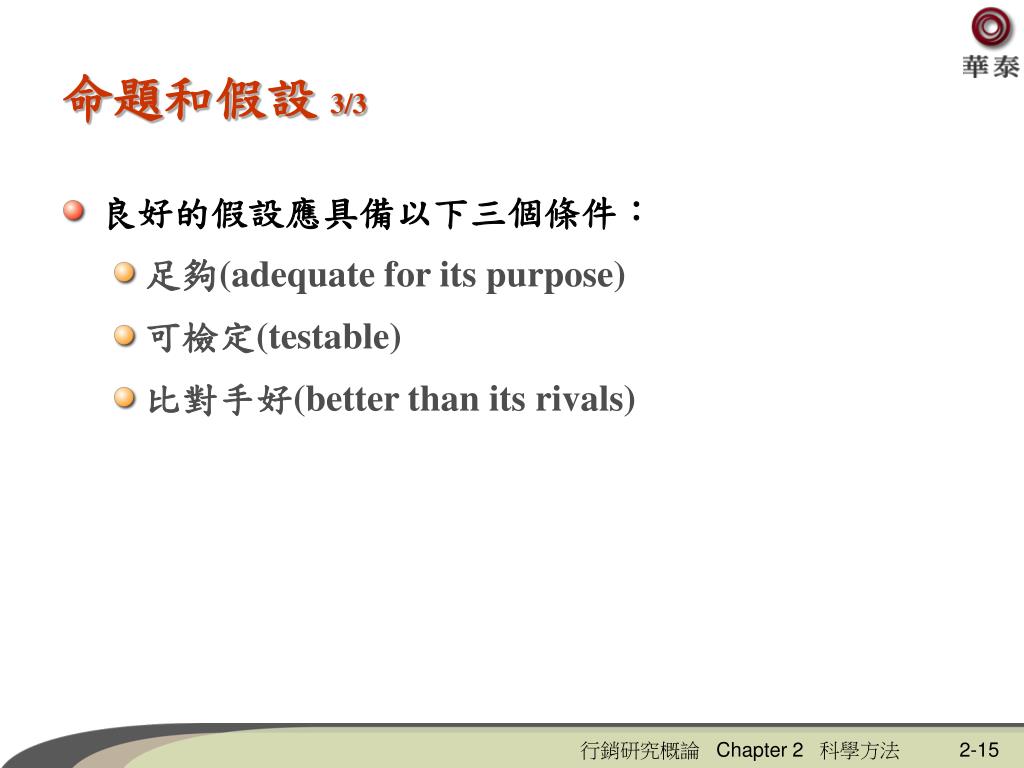 華泰

命題和假設 3/3

良好的假設應具備以下三個條件：

足夠(adequate for its purpose)

可檢定(testable)

比對手好(better than its rivals)

行銷研究概論 Chapter 2 科學方法 2-15